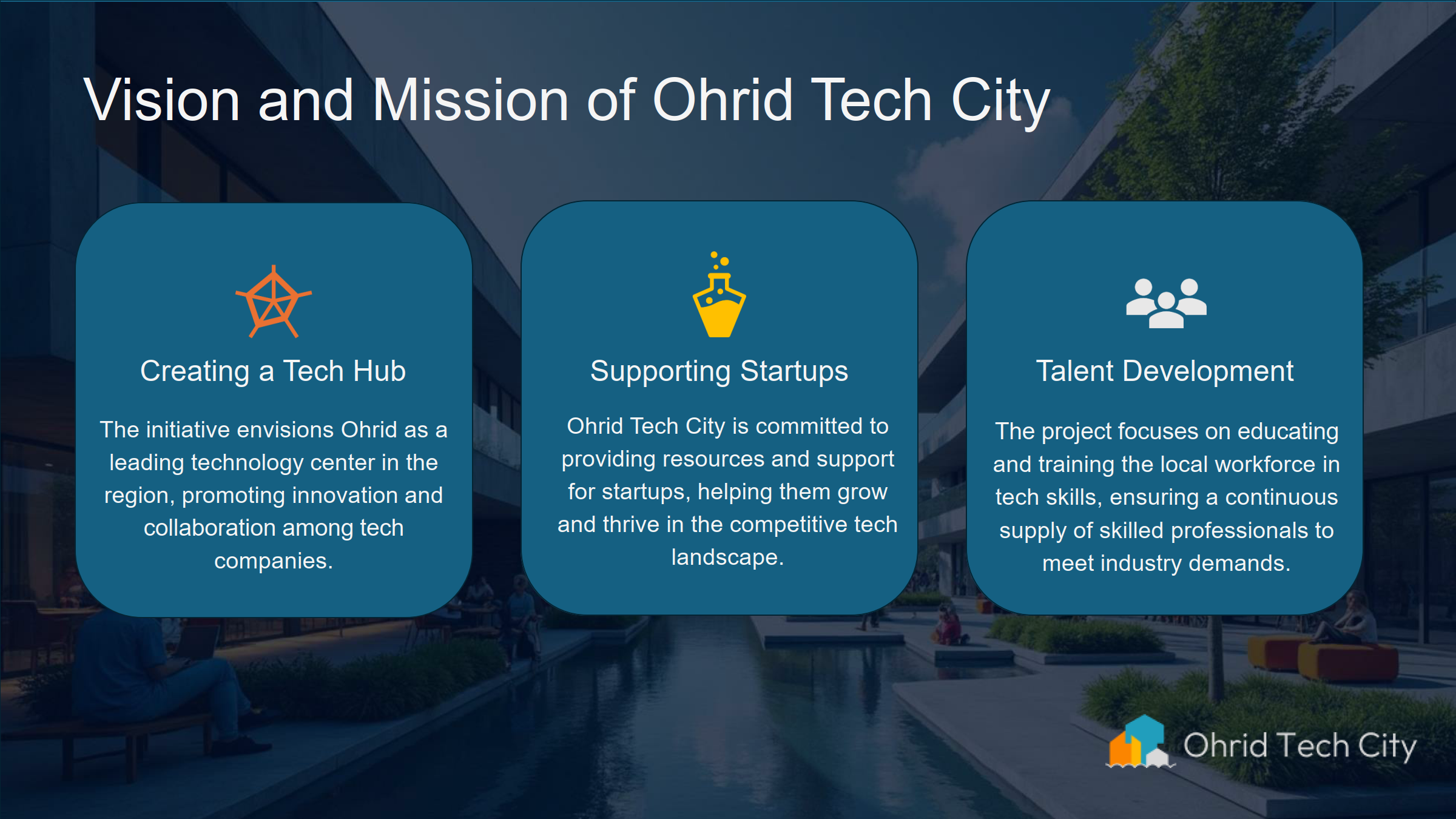 Vision and Mission of Ohrid Tech City

Creating a Tech Hub

The initiative envisions Ohrid as a leading technology center in the region, promoting innovation and collaboration among tech companies.

Supporting Startups

Ohrid Tech City is committed to providing resources and support for startups, helping them grow and thrive in the competitive tech landscape.

Talent Development

The project focuses on educating and training the local workforce in tech skills, ensuring a continuous supply of skilled professionals to meet industry demands.

Ohrid Tech City